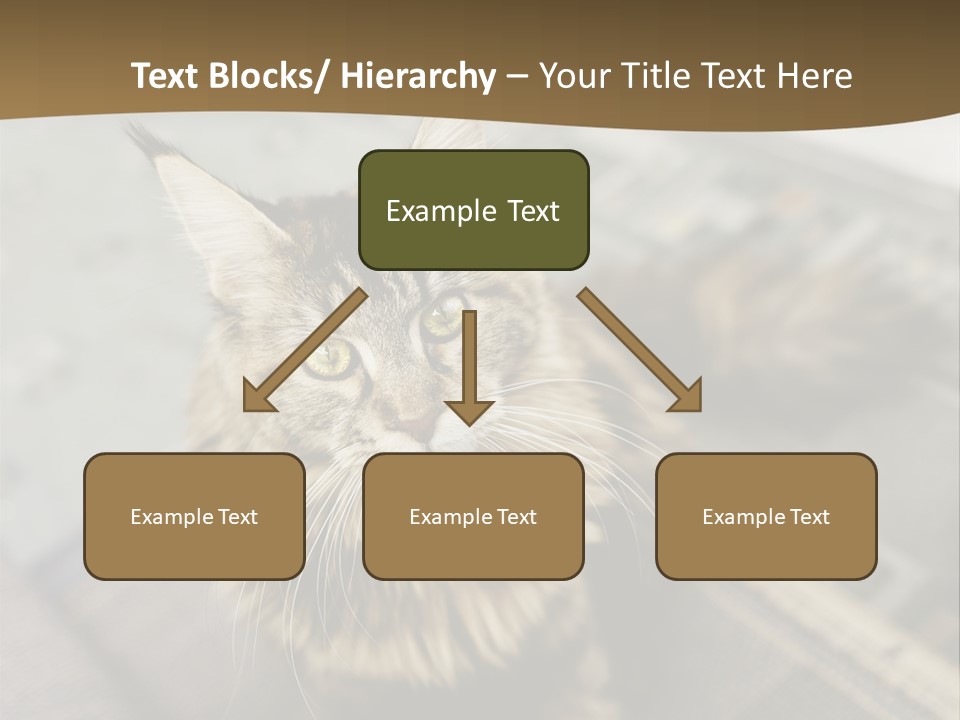 Text Blocks/ Hierarchy – Your Title Text Here

Example Text

Example Text

Example Text

Example Text